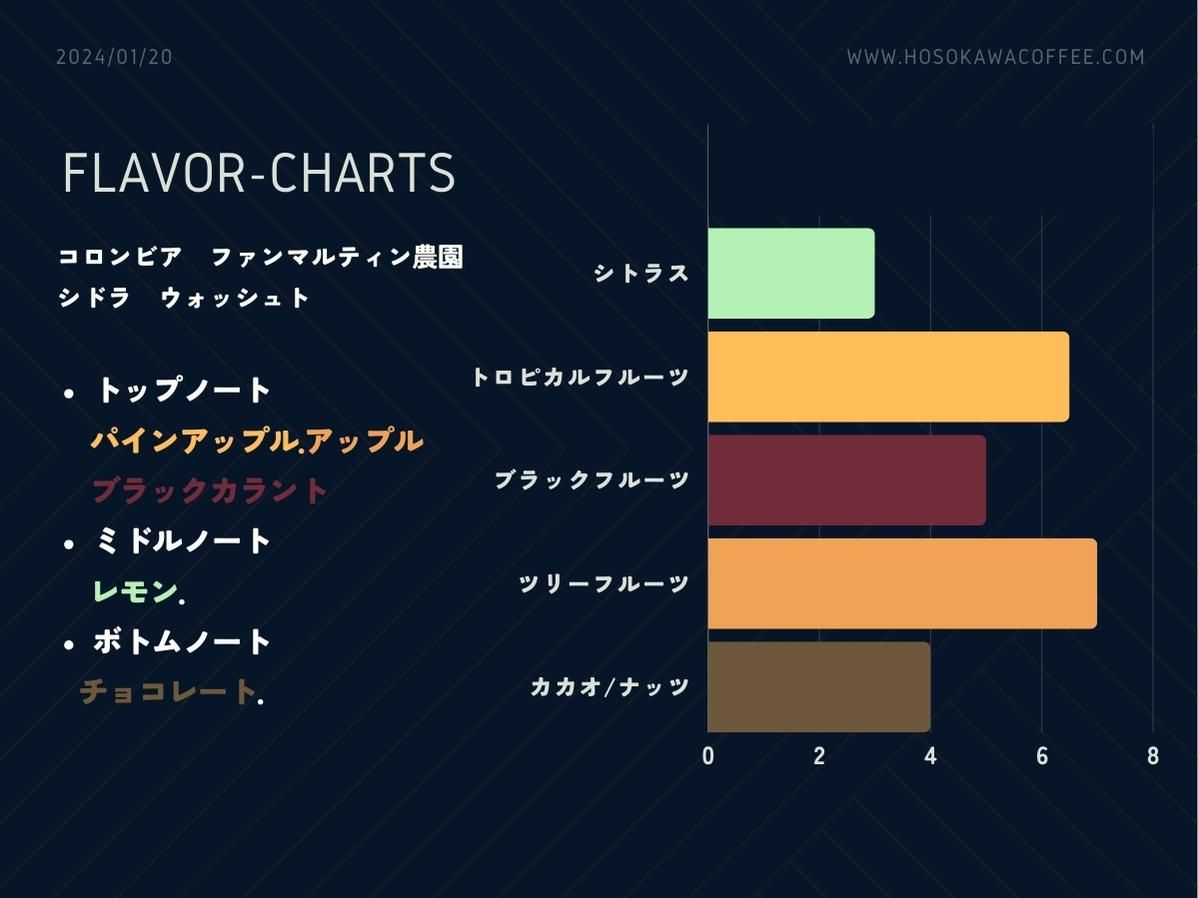 2024/01/20

WWW.HOSOKAWACOFFEE.COM

FLAVOR-CHARTS

コロンビア　ファンマルティン農園
シドラ　ウォッシュト

• トップノート
パインアップル.アップル
ブラックカラント
• ミドルノート
レモン.
• ボトムノート
チョコレート.

シトラス
トロピカルフルーツ
ブラックフルーツ
ツリーフルーツ
カカオ/ナッツ

0 2 4 6 8